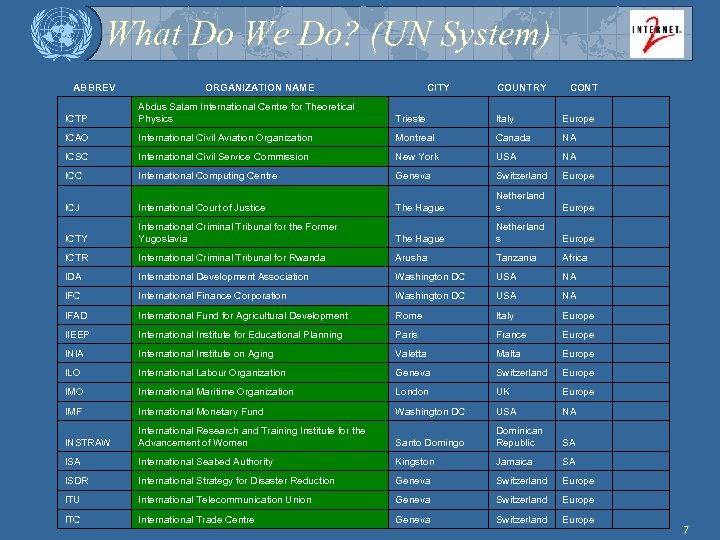 What Do We Do? (UN System)

INTERNET 2

| ABBREV | ORGANIZATION NAME | CITY | COUNTRY | CONT | |
|---|---|---|---|---|---|
| ICTP | Abdus Salam International Centre for Theoretical Physics | Trieste | Italy | Europe | |
| ICAO | International Civil Aviation Organization | Montreal | Canada | NA | |
| ICSC | International Civil Service Commission | New York | USA | NA | |
| ICC | International Computing Centre | Geneva | Switzerland | Europe | |
| ICJ | International Court of Justice | The Hague | Netherlands | Europe | |
| ICTY | International Criminal Tribunal for the Former Yugoslavia | The Hague | Netherlands | Europe | |
| ICTR | International Criminal Tribunal for Rwanda | Arusha | Tanzania | Africa | |
| IDA | International Development Association | Washington DC | USA | NA | |
| IFC | International Finance Corporation | Washington DC | USA | NA | |
| IFAD | International Fund for Agricultural Development | Rome | Italy | Europe | |
| IIEEP | International Institute for Educational Planning | Paris | France | Europe | |
| INIA | International Institute on Aging | Valetta | Malta | Europe | |
| ILO | International Labour Organization | Geneva | Switzerland | Europe | |
| IMO | International Maritime Organization | London | UK | Europe | |
| IMF | International Monetary Fund | Washington DC | USA | NA | |
| INSTRAW | International Research and Training Institute for the Advancement of Women | Santo Domingo | Dominican Republic | SA | |
| ISA | International Seabed Authority | Kingston | Jamaica | SA | |
| ISDR | International Strategy for Disaster Reduction | Geneva | Switzerland | Europe | |
| ITU | International Telecommunication Union | Geneva | Switzerland | Europe | |
| ITC | International Trade Centre | Geneva | Switzerland | Europe | |

7